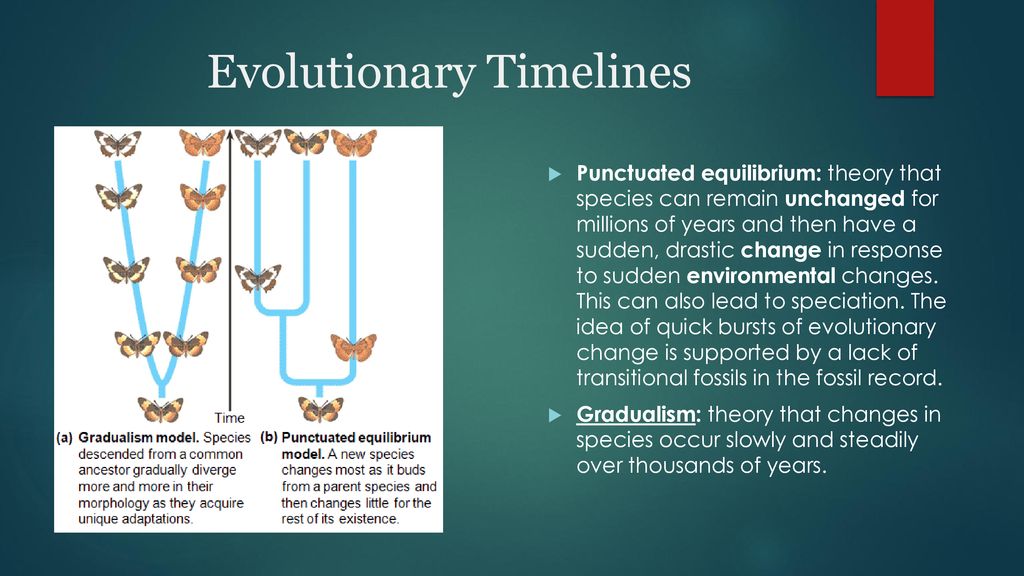 Evolutionary Timelines

Time

(a) Gradualism model. Species descended from a common ancestor gradually diverge more and more in their morphology as they acquire unique adaptations.

(b) Punctuated equilibrium model. A new species changes most as it buds from a parent species and then changes little for the rest of its existence.

Punctuated equilibrium: theory that species can remain unchanged for millions of years and then have a sudden, drastic change in response to sudden environmental changes. This can also lead to speciation. The idea of quick bursts of evolutionary change is supported by a lack of transitional fossils in the fossil record.

Gradualism: theory that changes in species occur slowly and steadily over thousands of years.